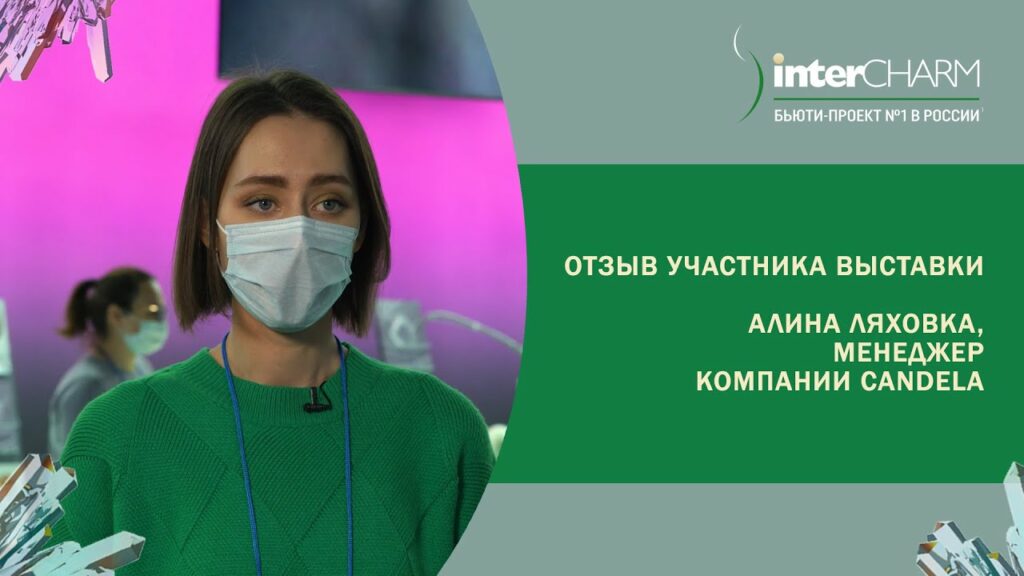 interCHARM
БЬЮТИ-ПРОЕКТ №1 В РОССИИ

ОТЗЫВ УЧАСТНИКА ВЫСТАВКИ

АЛИНА ЛЯХОВКА, МЕНЕДЖЕР КОМПАНИИ CANDELA